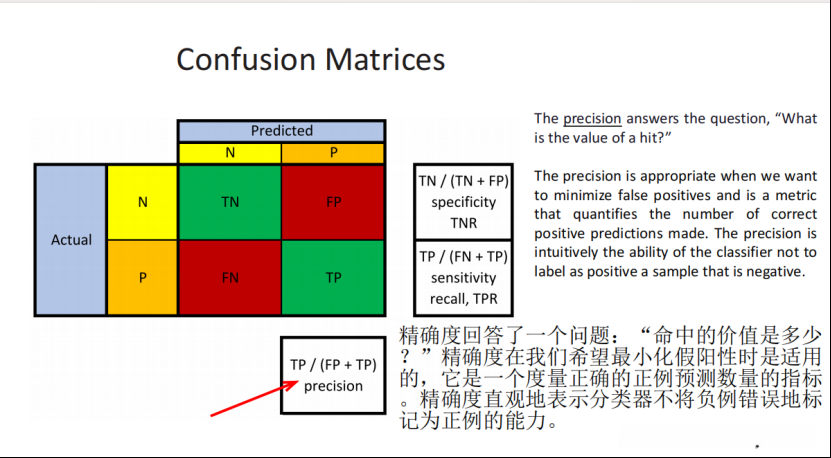 Confusion Matrices

| | | Predicted | |
|---|---|---|---|
| | | N | P |
| Actual | N | TN | FP |
| | P | FN | TP |

TN / (TN + FP)
specificity
TNR

TP / (FN + TP)
sensitivity
recall, TPR

TP / (FP + TP)
precision

The precision answers the question, “What is the value of a hit?”

The precision is appropriate when we want to minimize false positives and is a metric that quantifies the number of correct positive predictions made. The precision is intuitively the ability of the classifier not to label as positive a sample that is negative.

精确度回答了一个问题：“命中的价值是多少？”精确度在我们希望最小化假阳性时是适用的，它是一个度量正确的正例预测数量的指标。精确度直观地表示分类器不将负例错误地标记为正例的能力。